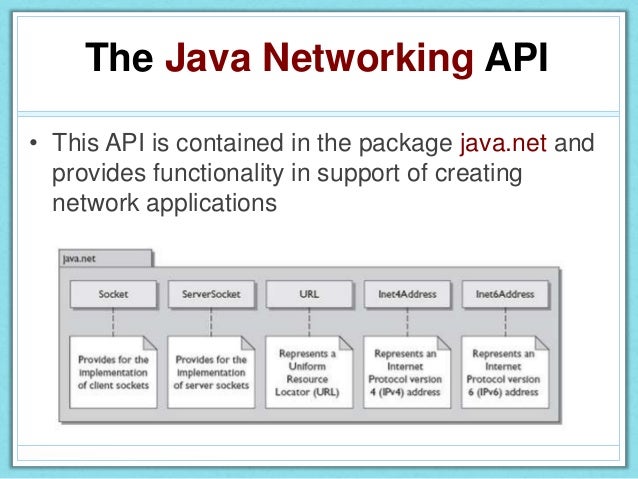 The Java Networking API

• This API is contained in the package java.net and provides functionality in support of creating network applications

java.net

Socket

ServerSocket

URL

Inet4Address

Inet6Address

Provides for the implementation of client sockets

Provides for the implementation of server sockets

Represents a Uniform Resource Locator (URL)

Represents an Internet Protocol version 4 (IPv4) address

Represents an Internet Protocol version 6 (IPv6) address